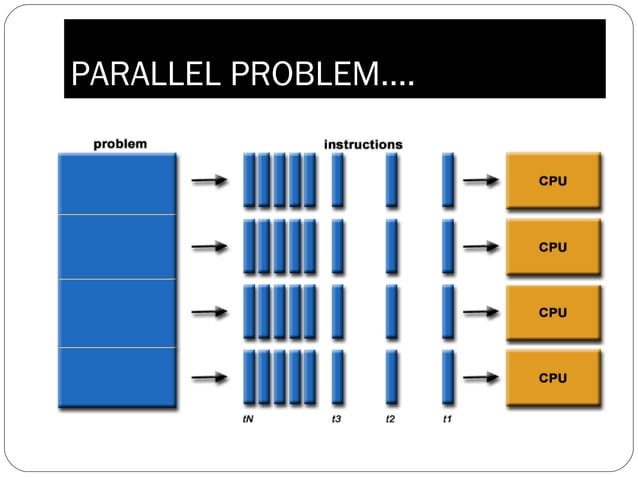 PARALLEL PROBLEM….

problem

instructions

CPU

CPU

CPU

CPU

tN

t3

t2

t1